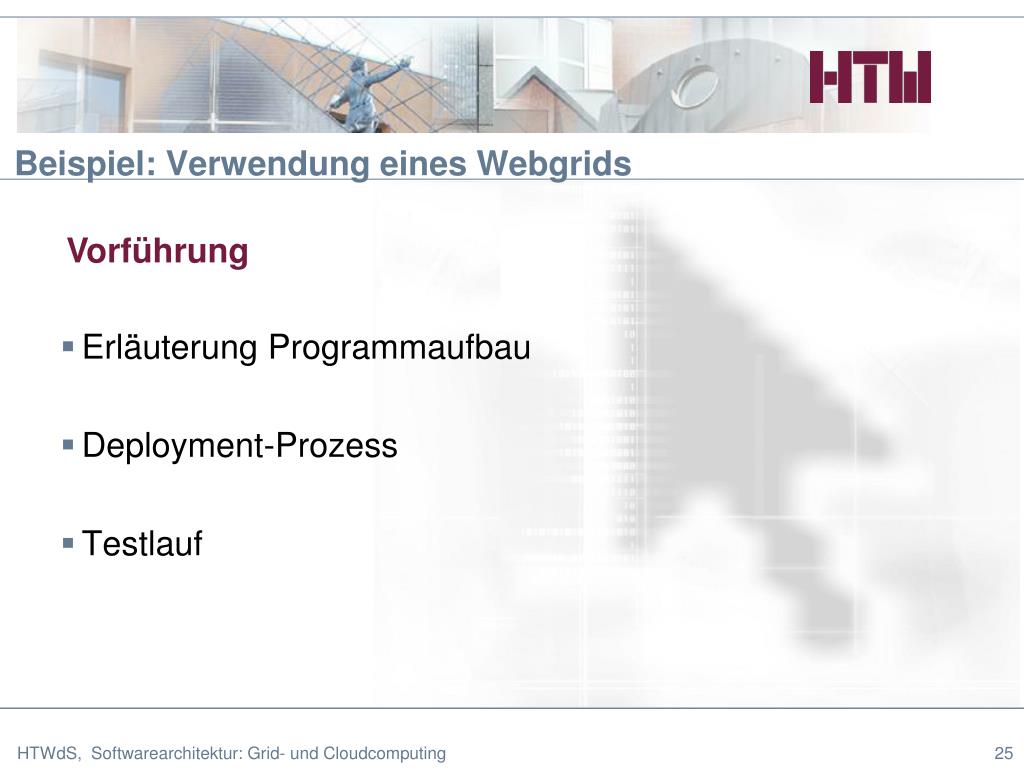 HTW

Beispiel: Verwendung eines Webgrids

Vorführung

▪ Erläuterung Programmaufbau

▪ Deployment-Prozess

▪ Testlauf

HTWdS, Softwarearchitektur: Grid- und Cloudcomputing

25